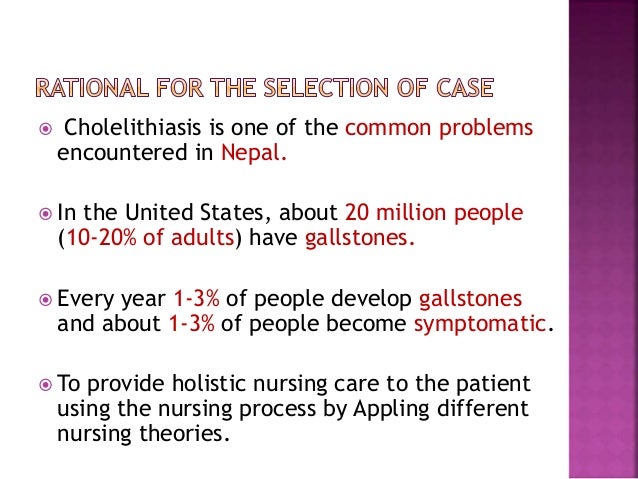 RATIONAL FOR THE SELECTION OF CASE

Cholelithiasis is one of the common problems encountered in Nepal.

In the United States, about 20 million people (10-20% of adults) have gallstones.

Every year 1-3% of people develop gallstones and about 1-3% of people become symptomatic.

To provide holistic nursing care to the patient using the nursing process by Appling different nursing theories.